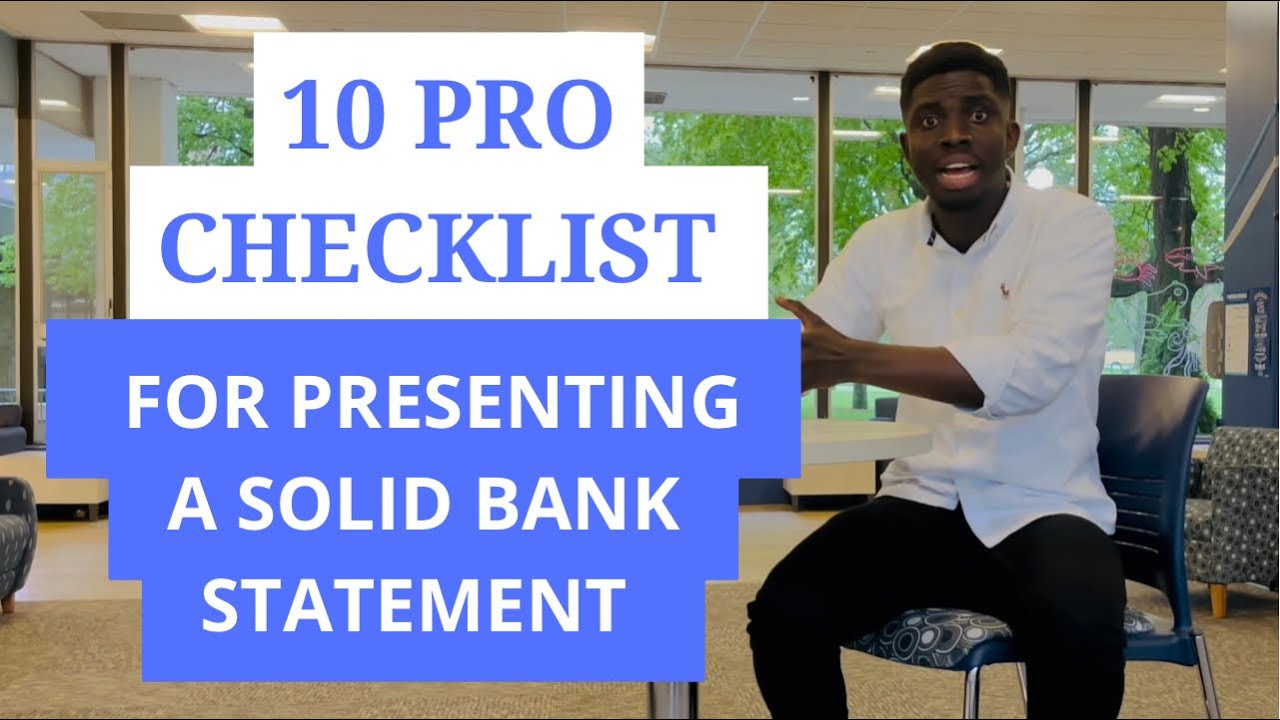 10 PRO CHECKLIST

FOR PRESENTING A SOLID BANK STATEMENT